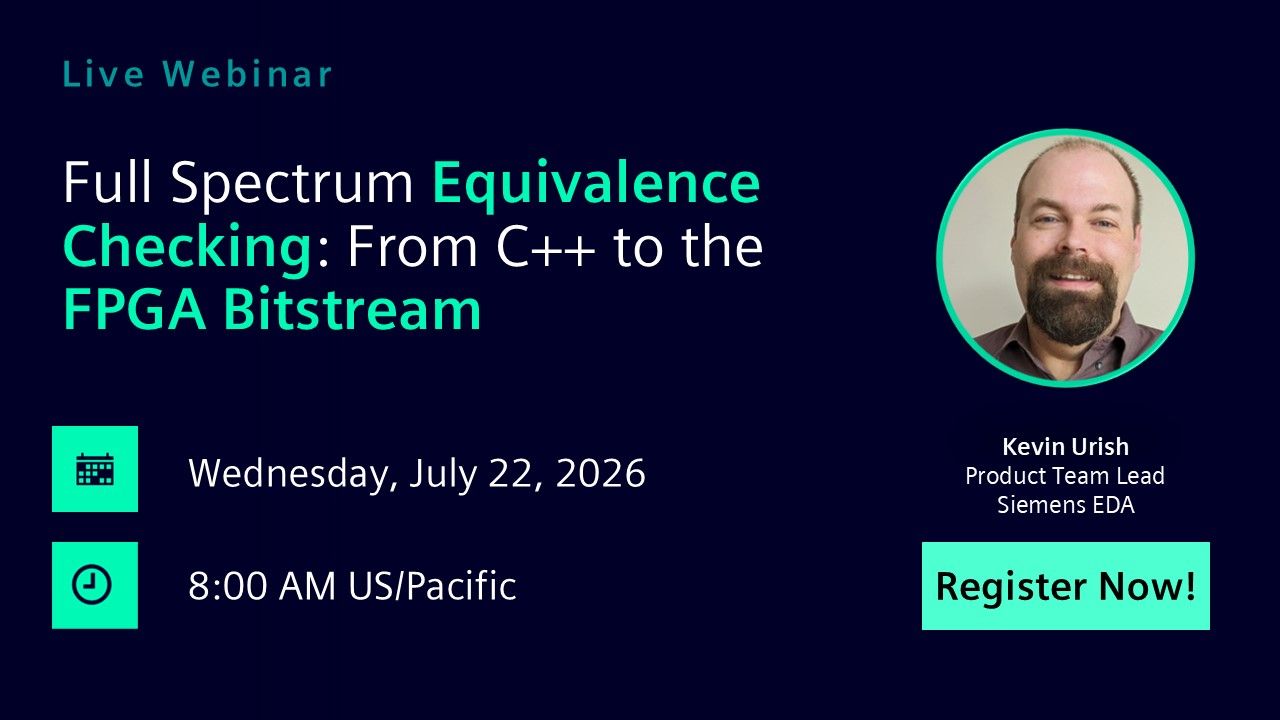 Live Webinar

Full Spectrum Equivalence Checking: From C++ to the FPGA Bitstream

Wednesday, July 22, 2026

8:00 AM US/Pacific

Kevin Urish
Product Team Lead
Siemens EDA

Register Now!